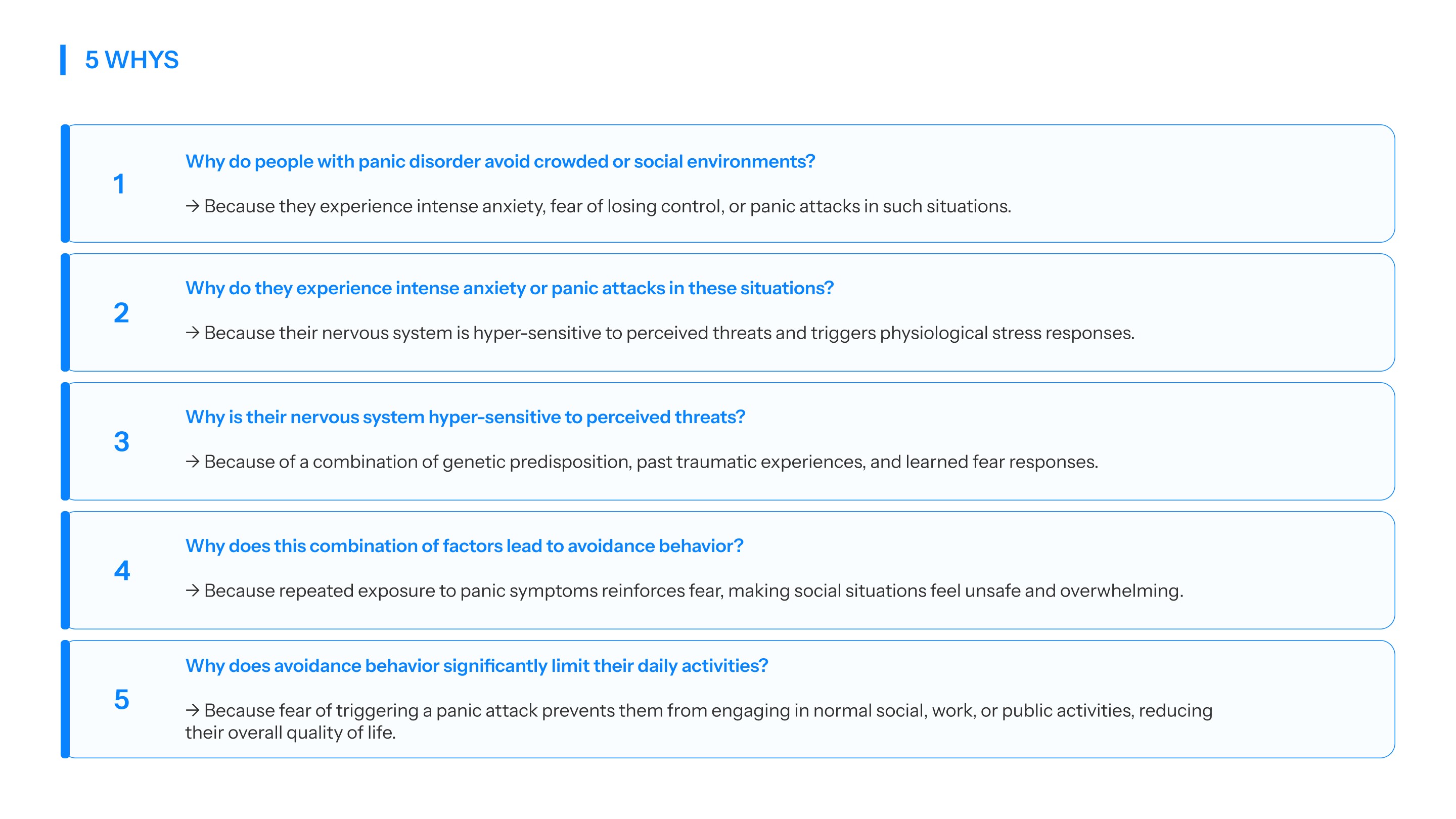 5 WHYS

1

Why do people with panic disorder avoid crowded or social environments?

→ Because they experience intense anxiety, fear of losing control, or panic attacks in such situations.

2

Why do they experience intense anxiety or panic attacks in these situations?

→ Because their nervous system is hyper-sensitive to perceived threats and triggers physiological stress responses.

3

Why is their nervous system hyper-sensitive to perceived threats?

→ Because of a combination of genetic predisposition, past traumatic experiences, and learned fear responses.

4

Why does this combination of factors lead to avoidance behavior?

→ Because repeated exposure to panic symptoms reinforces fear, making social situations feel unsafe and overwhelming.

5

Why does avoidance behavior significantly limit their daily activities?

→ Because fear of triggering a panic attack prevents them from engaging in normal social, work, or public activities, reducing their overall quality of life.